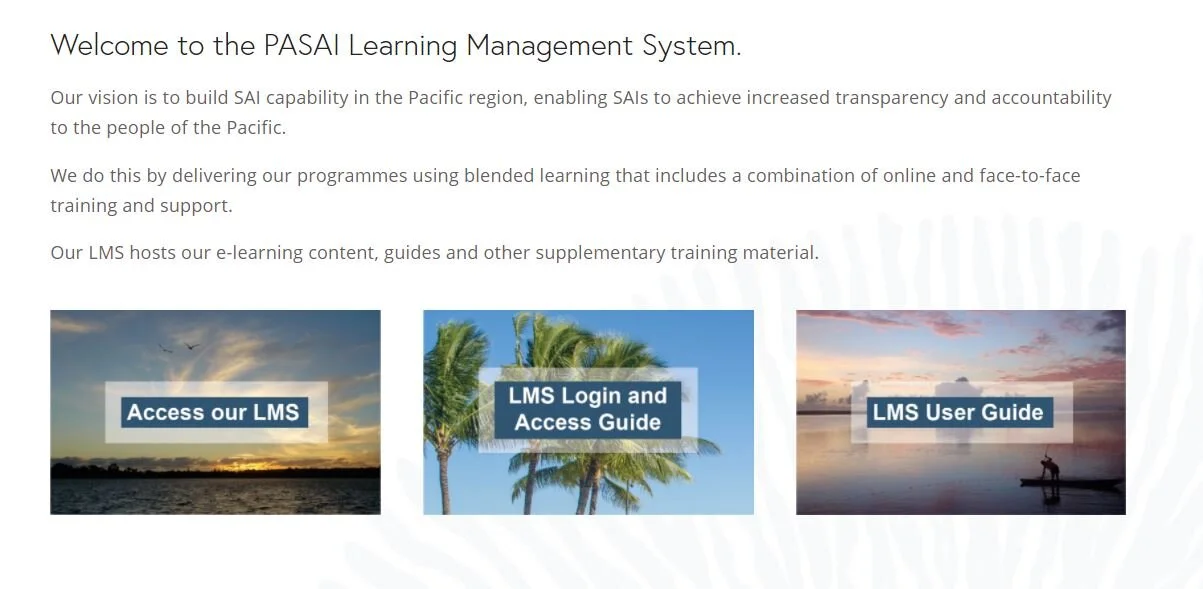 Welcome to the PASAI Learning Management System.

Our vision is to build SAI capability in the Pacific region, enabling SAIs to achieve increased transparency and accountability to the people of the Pacific.

We do this by delivering our programmes using blended learning that includes a combination of online and face-to-face training and support.

Our LMS hosts our e-learning content, guides and other supplementary training material.

Access our LMS

LMS Login and Access Guide

LMS User Guide